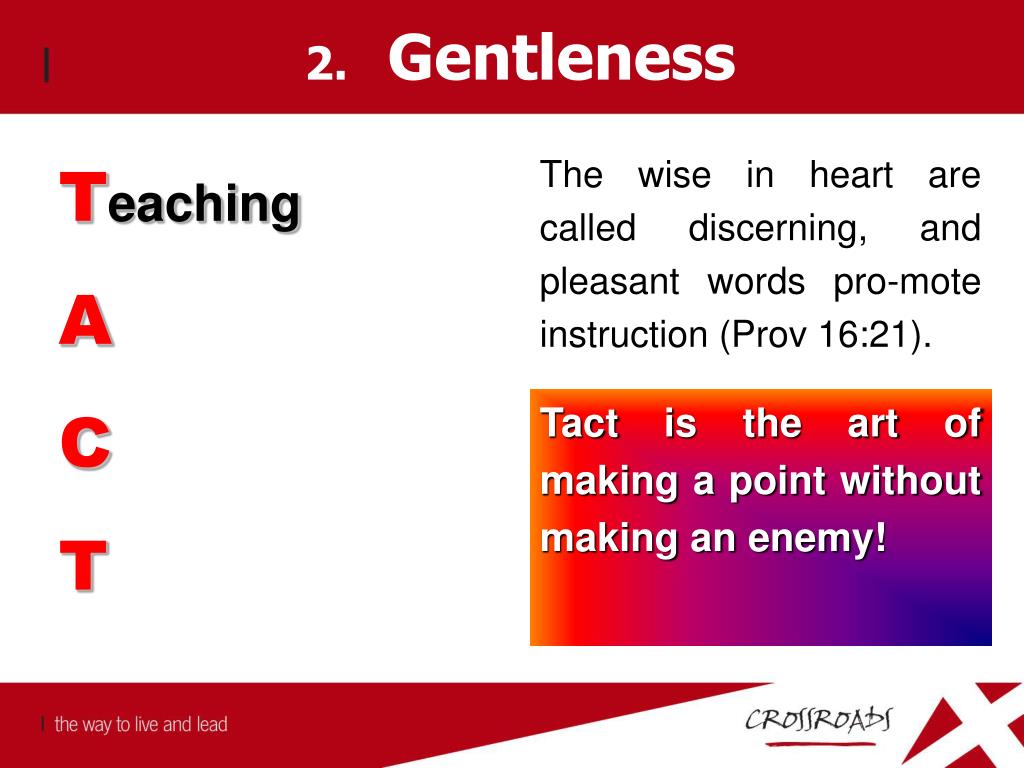 2. Gentleness

Teaching

A

C

T

The wise in heart are called discerning, and pleasant words pro-mote instruction (Prov 16:21).

Tact is the art of making a point without making an enemy!

the way to live and lead

CROSSROADS